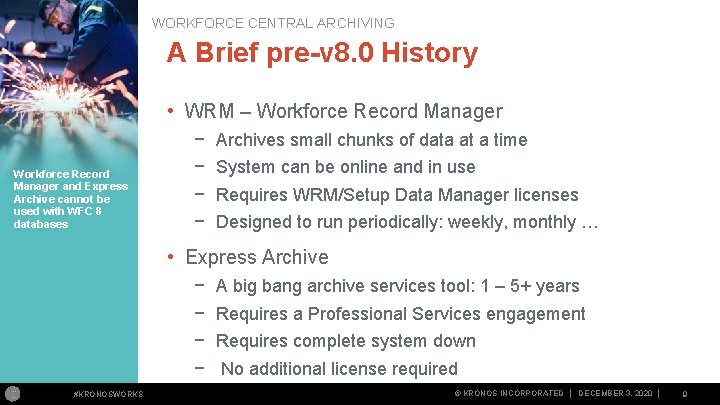 WORKFORCE CENTRAL ARCHIVING

A Brief pre-v8.0 History

Workforce Record Manager and Express Archive cannot be used with WFC 8 databases

• WRM – Workforce Record Manager
− Archives small chunks of data at a time
− System can be online and in use
− Requires WRM/Setup Data Manager licenses
− Designed to run periodically: weekly, monthly …

• Express Archive
− A big bang archive services tool: 1 – 5+ years
− Requires a Professional Services engagement
− Requires complete system down
− No additional license required

#KRONOSWORKS

© KRONOS INCORPORATED | DECEMBER 3, 2020 | 9